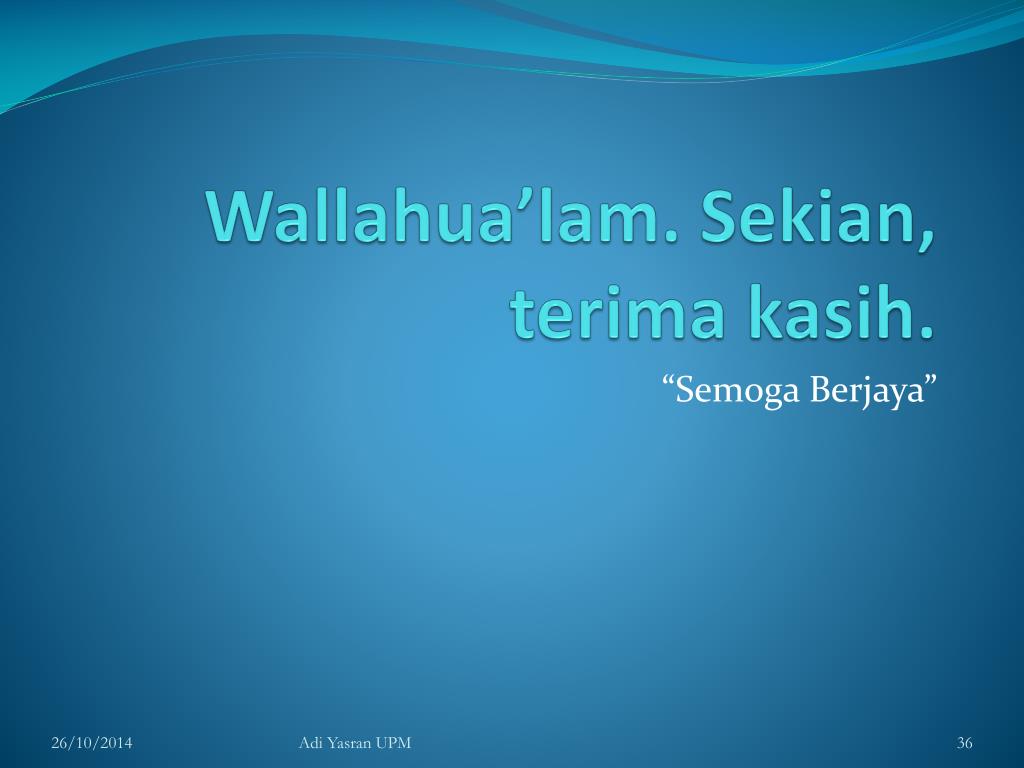 Wallahua’lam. Sekian, terima kasih.

“Semoga Berjaya”

26/10/2014

Adi Yasran UPM

36